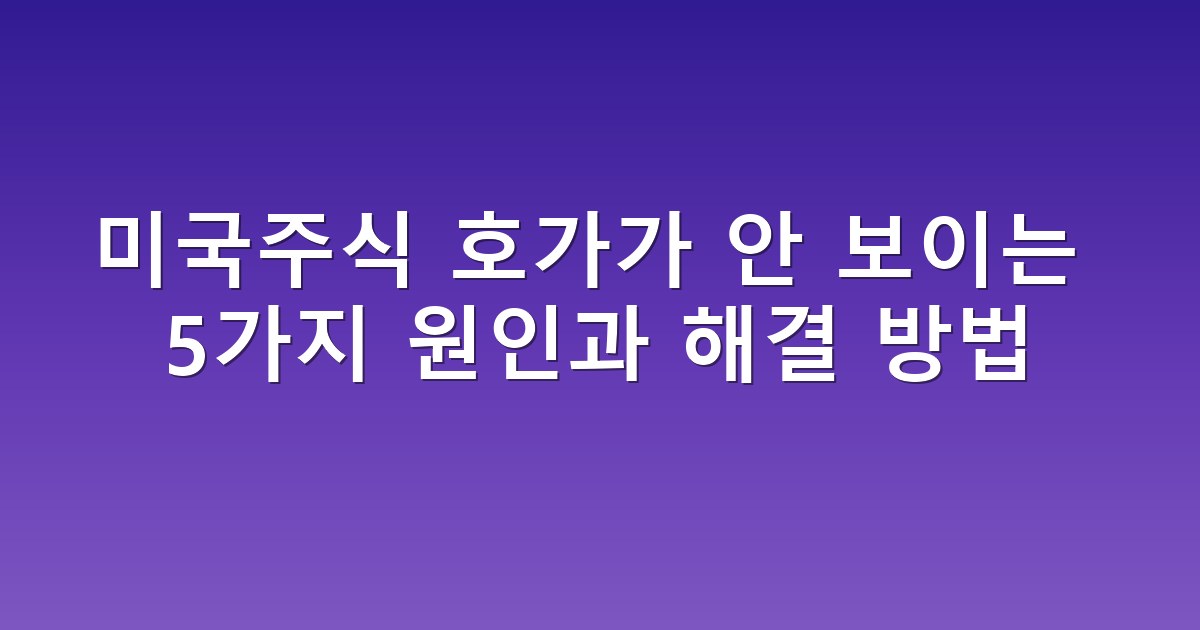 미국주식 호가가 안 보이는
5가지 원인과 해결 방법